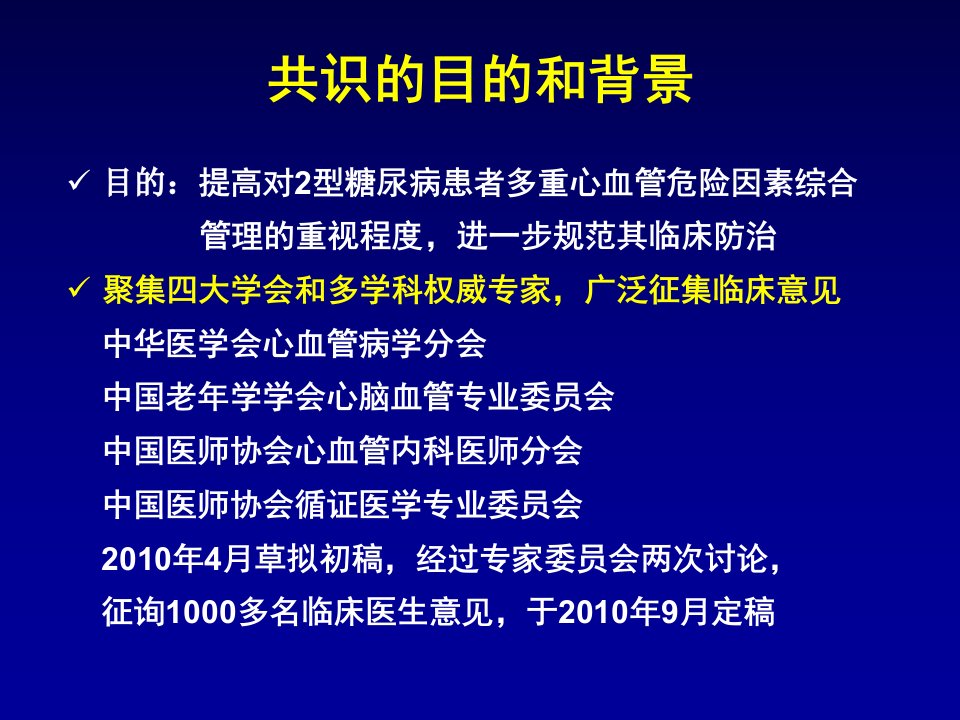 共识的目的和背景

✓ 目的：提高对2型糖尿病患者多重心血管危险因素综合管理的重视程度，进一步规范其临床防治

✓ 聚集四大学会和多学科权威专家，广泛征集临床意见

中华医学会心血管病学分会

中国老年学学会心脑血管专业委员会

中国医师协会心血管内科医师分会

中国医师协会循证医学专业委员会

2010年4月草拟初稿，经过专家委员会两次讨论，征询1000多名临床医生意见，于2010年9月定稿